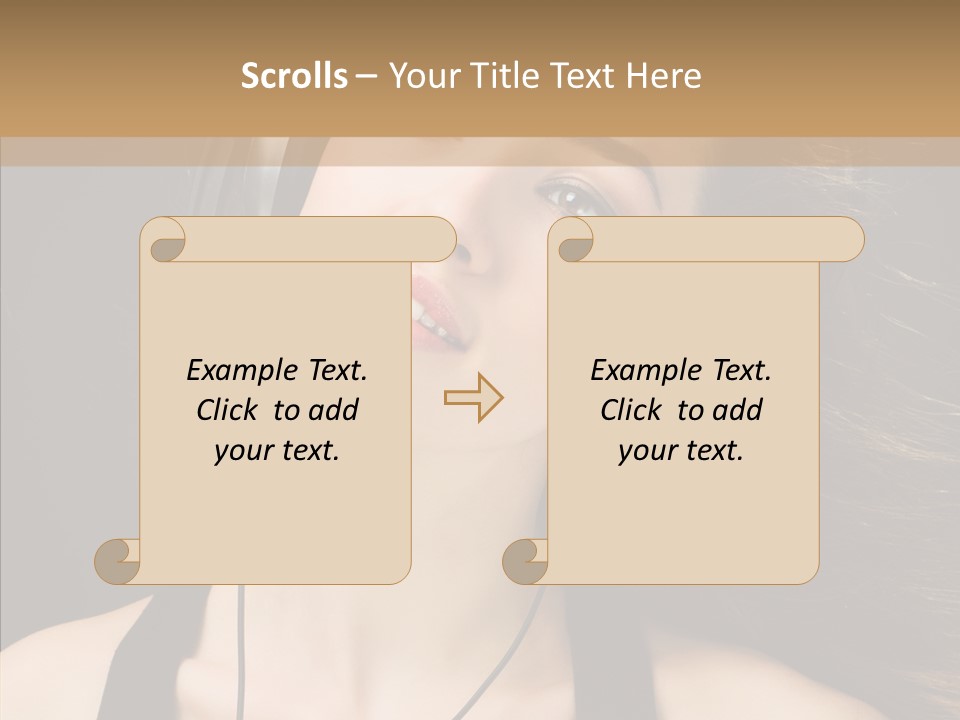 Scrolls – Your Title Text Here

Example Text. Click to add your text.

Example Text. Click to add your text.